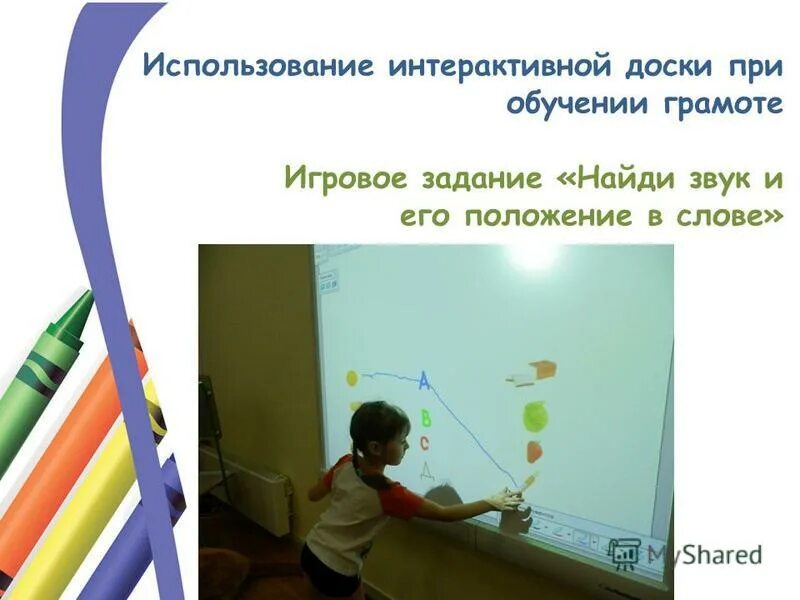 Использование интерактивной доски при обучении грамоте

Игровое задание «Найди звук и его положение в слове»

А
В
С
Д

MyShared